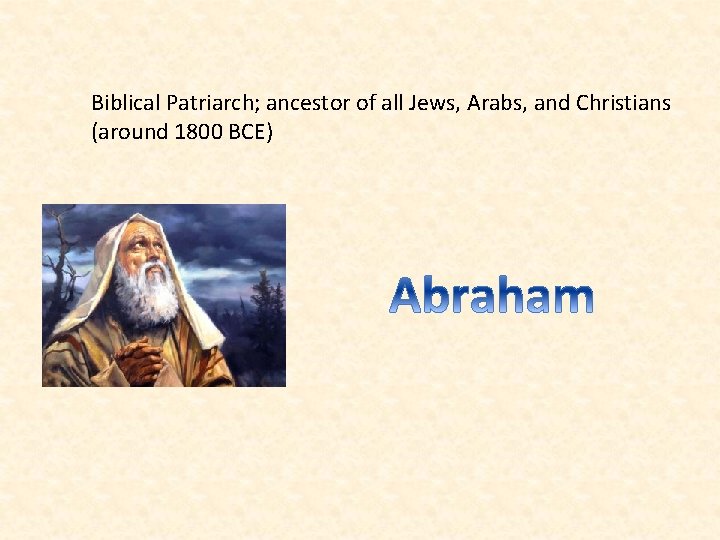 Biblical Patriarch; ancestor of all Jews, Arabs, and Christians (around 1800 BCE)

Abraham